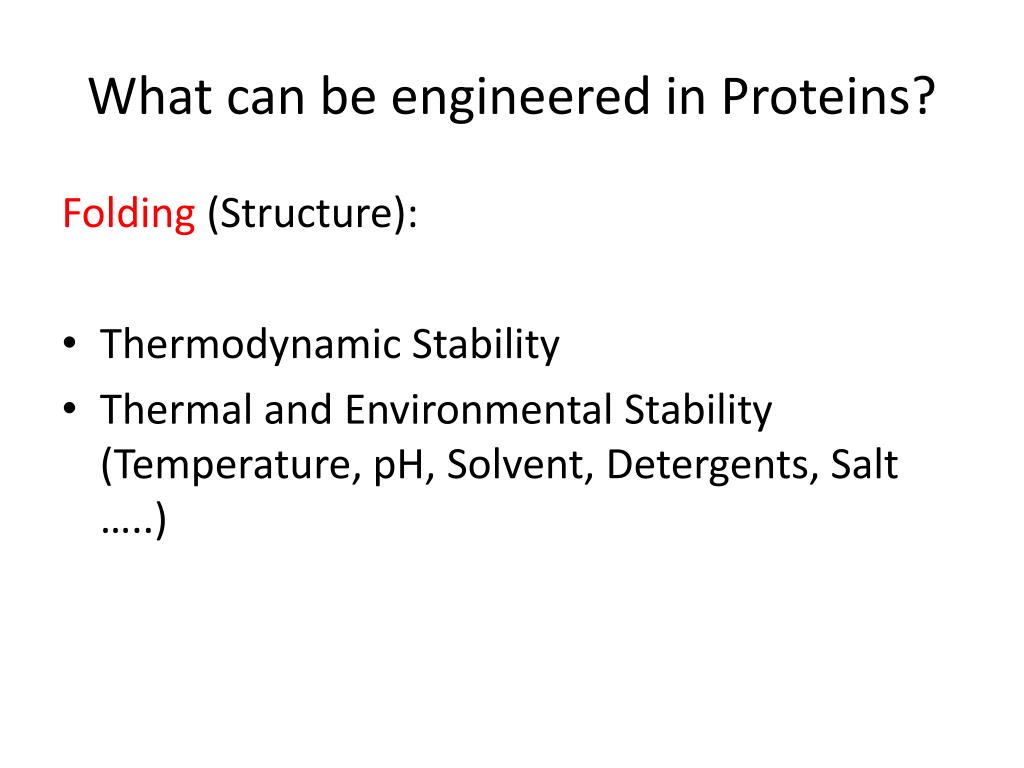 What can be engineered in Proteins?

Folding (Structure):

• Thermodynamic Stability
• Thermal and Environmental Stability (Temperature, pH, Solvent, Detergents, Salt …..)